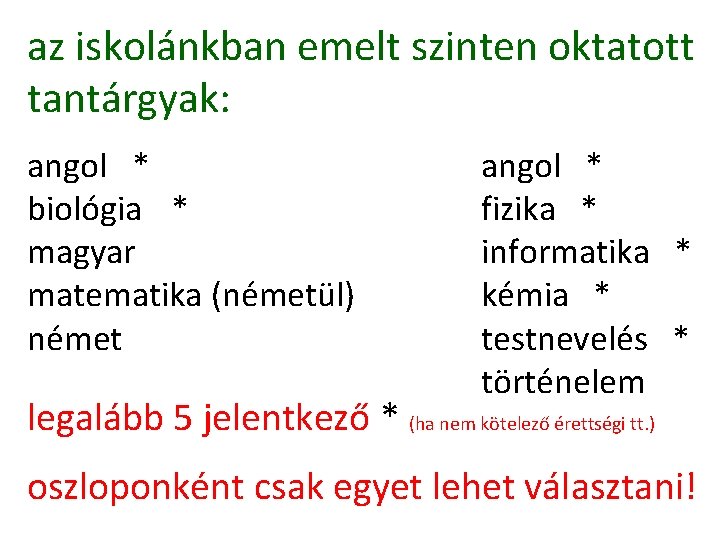 az iskolánkban emelt szinten oktatott tantárgyak:

angol *
biológia *
magyar
matematika (németül)
német

angol *
fizika *
informatika *
kémia *
testnevelés *
történelem

legalább 5 jelentkező * (ha nem kötelező érettségi tt.)

oszloponként csak egyet lehet választani!